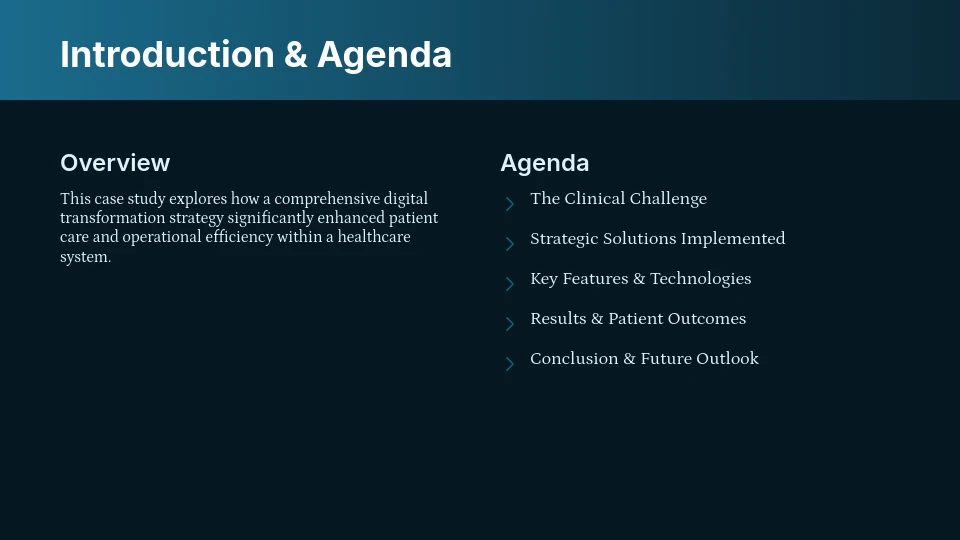 Introduction & Agenda

Overview

This case study explores how a comprehensive digital transformation strategy significantly enhanced patient care and operational efficiency within a healthcare system.

Agenda

The Clinical Challenge

Strategic Solutions Implemented

Key Features & Technologies

Results & Patient Outcomes

Conclusion & Future Outlook